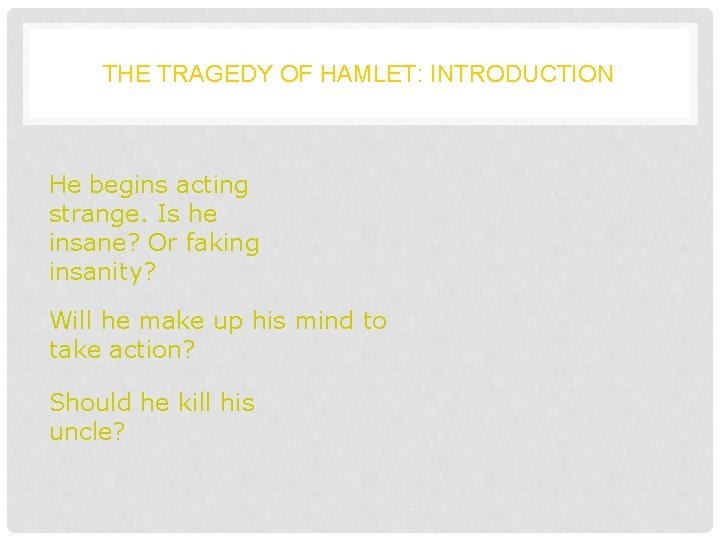 THE TRAGEDY OF HAMLET: INTRODUCTION

He begins acting strange. Is he insane? Or faking insanity?

Will he make up his mind to take action?

Should he kill his uncle?